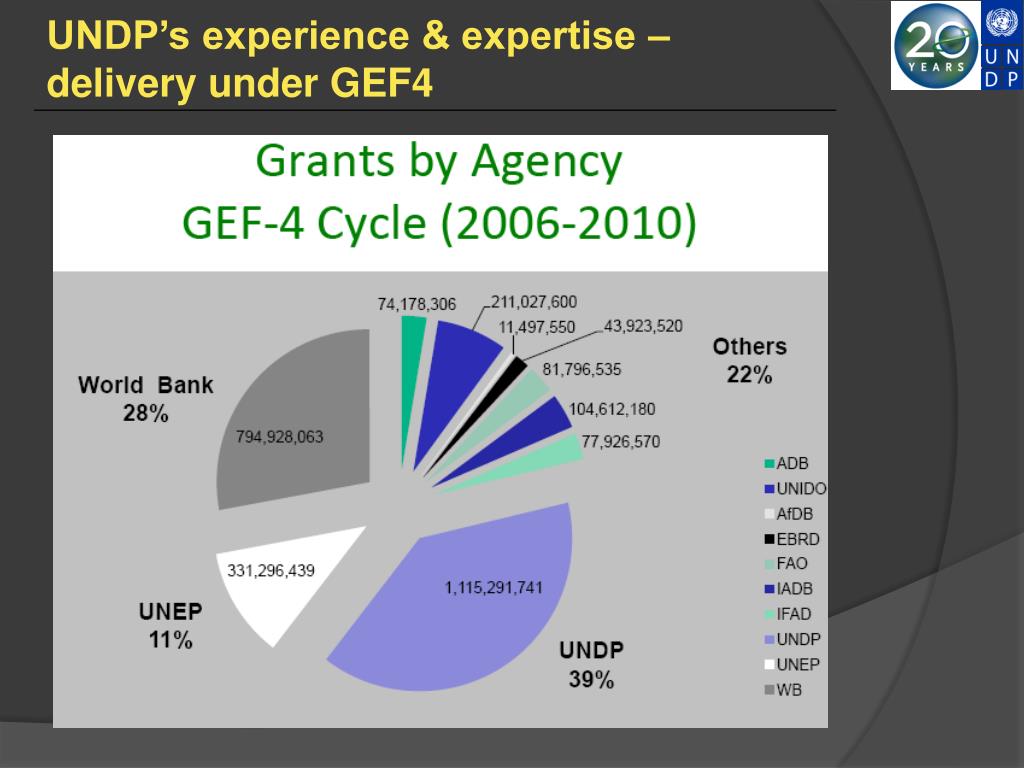 UNDP's experience & expertise – delivery under GEF4

20 YEARS

U N D P

Grants by Agency
GEF-4 Cycle (2006-2010)

74,178,306
211,027,600
11,497,550
43,923,520
81,796,535
104,612,180
77,926,570

Others
22%

World Bank
28%

794,928,063

331,296,439

UNEP
11%

1,115,291,741

UNDP
39%

ADB
UNIDO
AfDB
EBRD
FAO
IADB
IFAD
UNDP
UNEP
WB